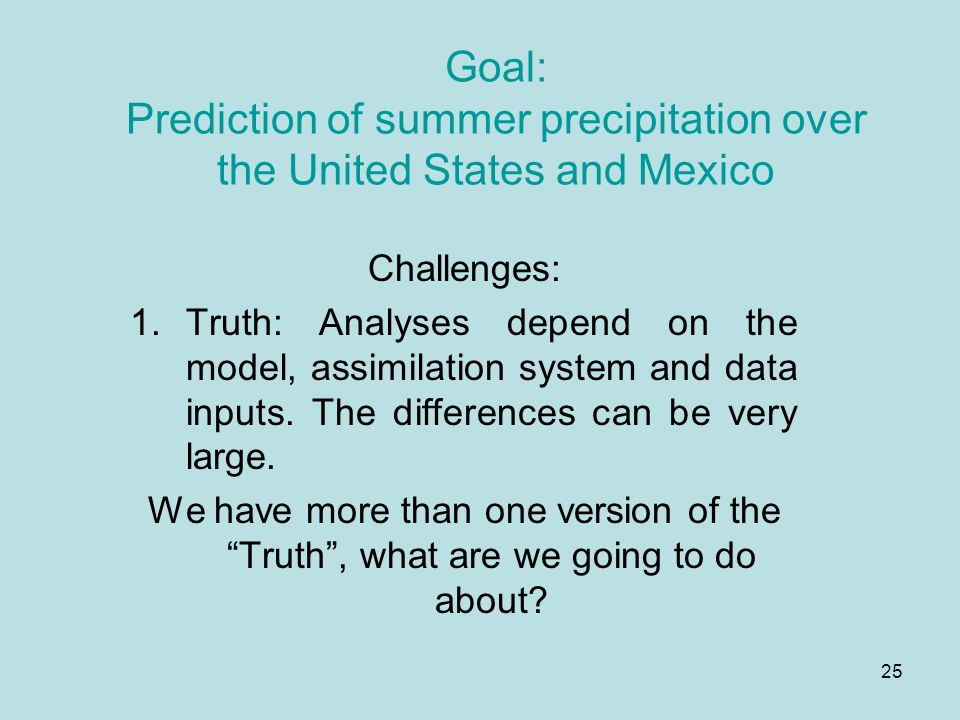 Goal:
Prediction of summer precipitation over the United States and Mexico

Challenges:

1. Truth: Analyses depend on the model, assimilation system and data inputs. The differences can be very large.

We have more than one version of the "Truth", what are we going to do about?

25